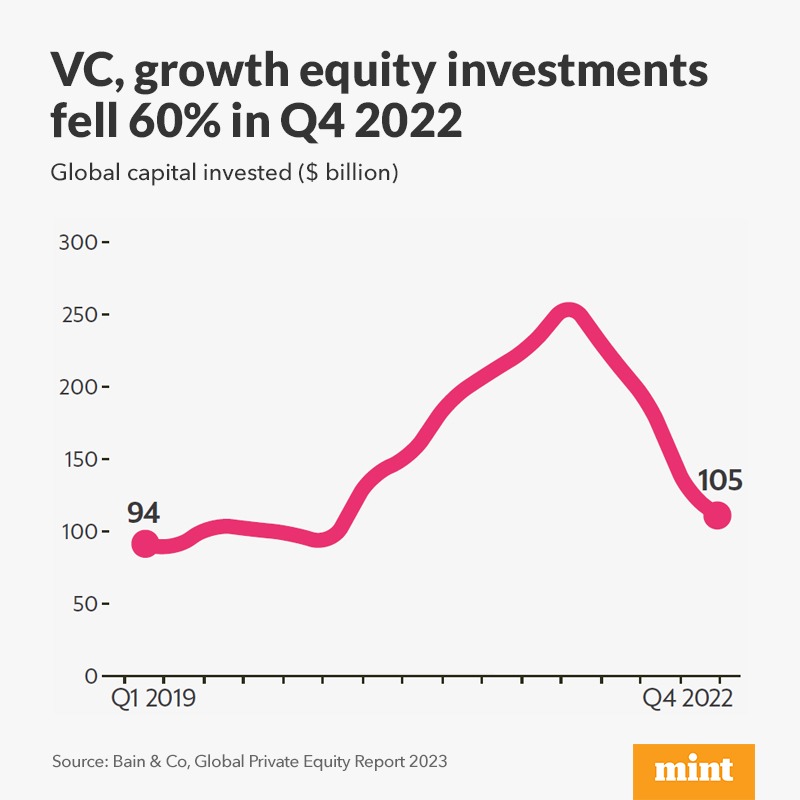 VC, growth equity investments fell 60% in Q4 2022

Global capital invested ($ billion)

300
250
200
150
100
50
0

94
105

Q1 2019
Q4 2022

Source: Bain & Co, Global Private Equity Report 2023

mint